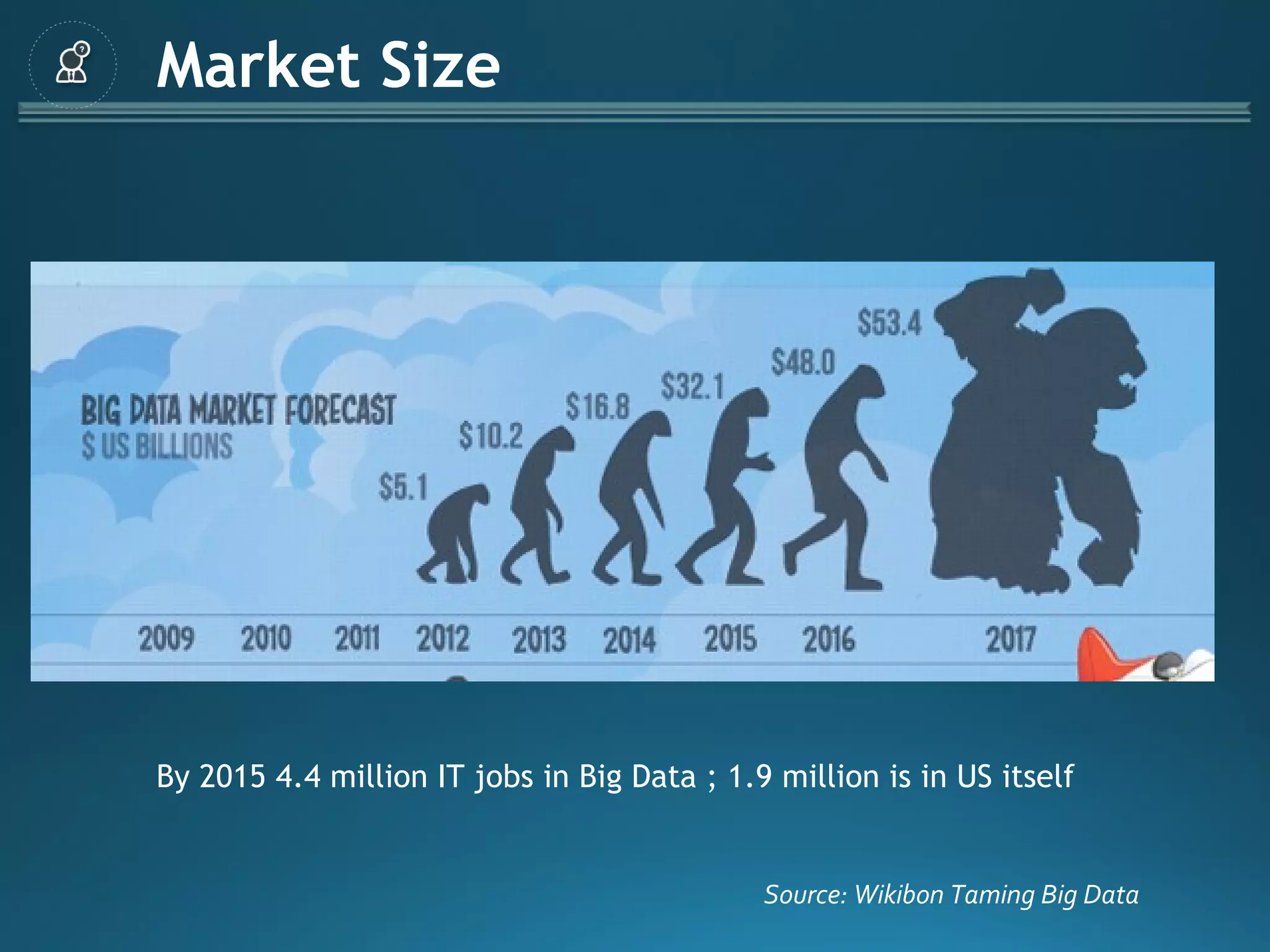 Market Size

BIG DATA MARKET FORECAST
$ US BILLIONS

$5.1
$10.2
$16.8
$32.1
$48.0
$53.4

2009 2010 2011 2012 2013 2014 2015 2016 2017

By 2015 4.4 million IT jobs in Big Data ; 1.9 million is in US itself

Source: Wikibon Taming Big Data